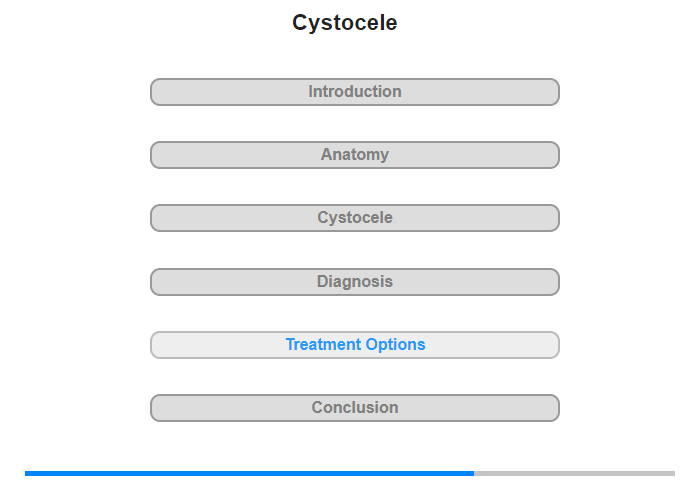 Cystocele

Introduction

Anatomy

Cystocele

Diagnosis

Treatment Options

Conclusion